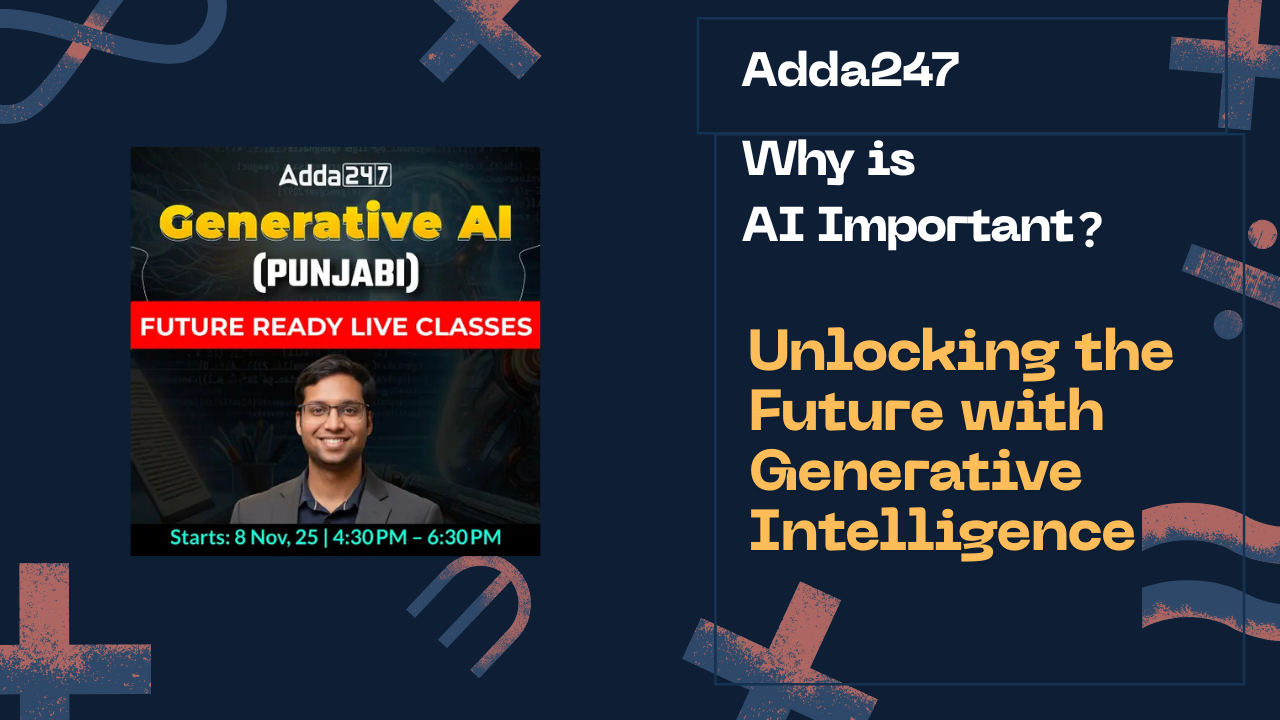 Adda247
Generative AI
(PUNJABI)
FUTURE READY LIVE CLASSES
Starts: 8 Nov, 25 | 4:30 PM – 6:30 PM

Adda247

Why is
AI Important?

Unlocking the Future with Generative Intelligence